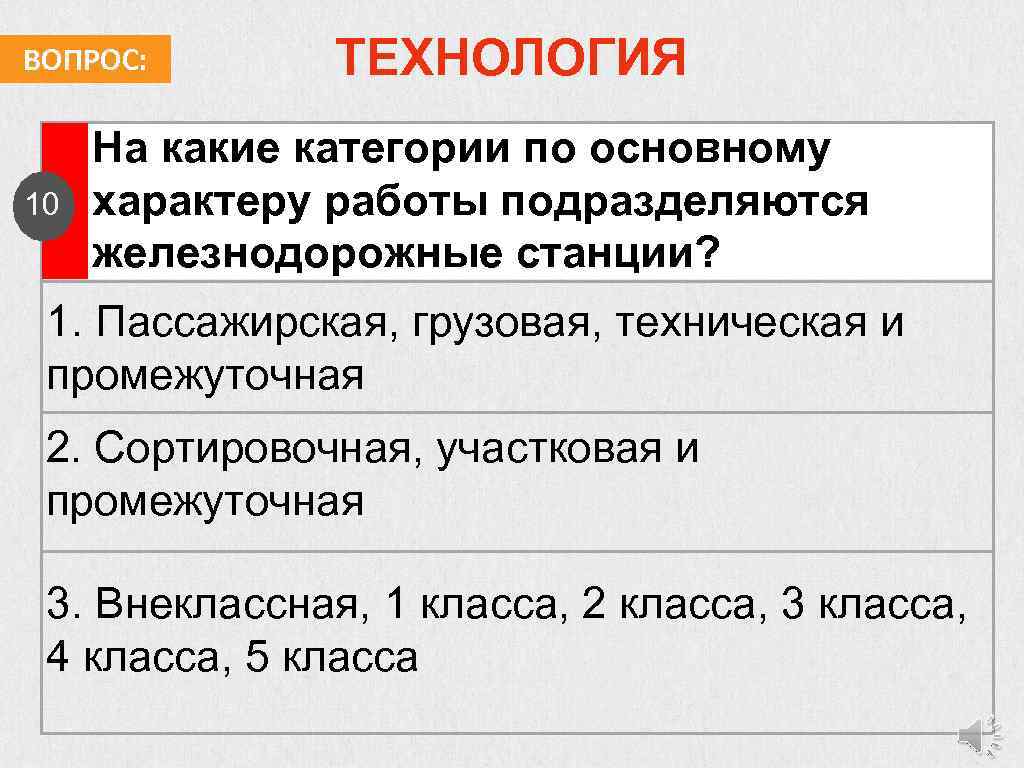 ВОПРОС:

ТЕХНОЛОГИЯ

10

На какие категории по основному характеру работы подразделяются железнодорожные станции?

1. Пассажирская, грузовая, техническая и промежуточная

2. Сортировочная, участковая и промежуточная

3. Внеклассная, 1 класса, 2 класса, 3 класса, 4 класса, 5 класса